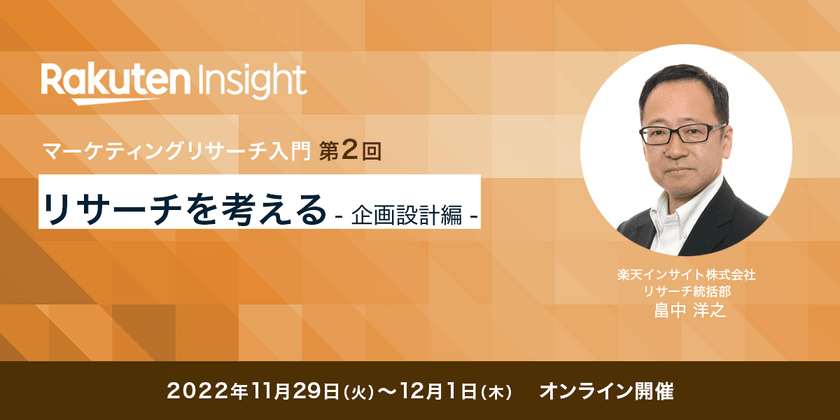 Rakuten Insight

マーケティングリサーチ入門 第2回

リサーチを考える - 企画設計編 -

楽天インサイト株式会社
リサーチ統括部
畠中 洋之

2022年11月29日(火)～12月1日(木)　オンライン開催